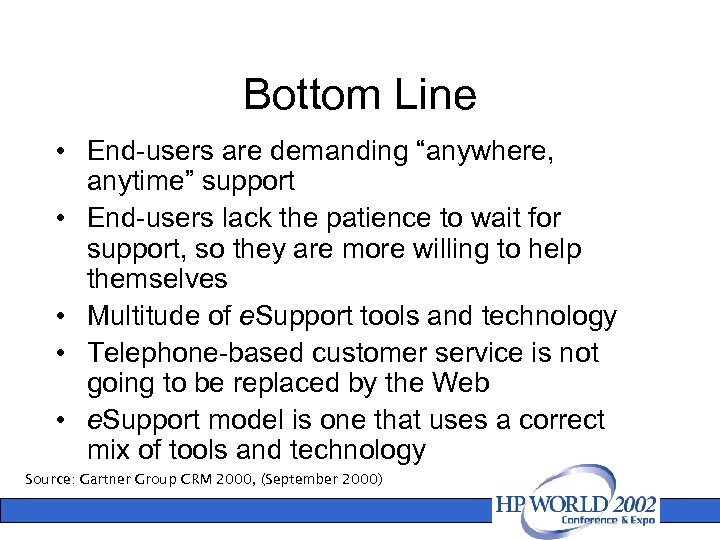 Bottom Line

• End-users are demanding “anywhere, anytime” support
• End-users lack the patience to wait for support, so they are more willing to help themselves
• Multitude of eSupport tools and technology
• Telephone-based customer service is not going to be replaced by the Web
• eSupport model is one that uses a correct mix of tools and technology

Source: Gartner Group CRM 2000, (September 2000)

HP WORLD 2002
Conference & Expo